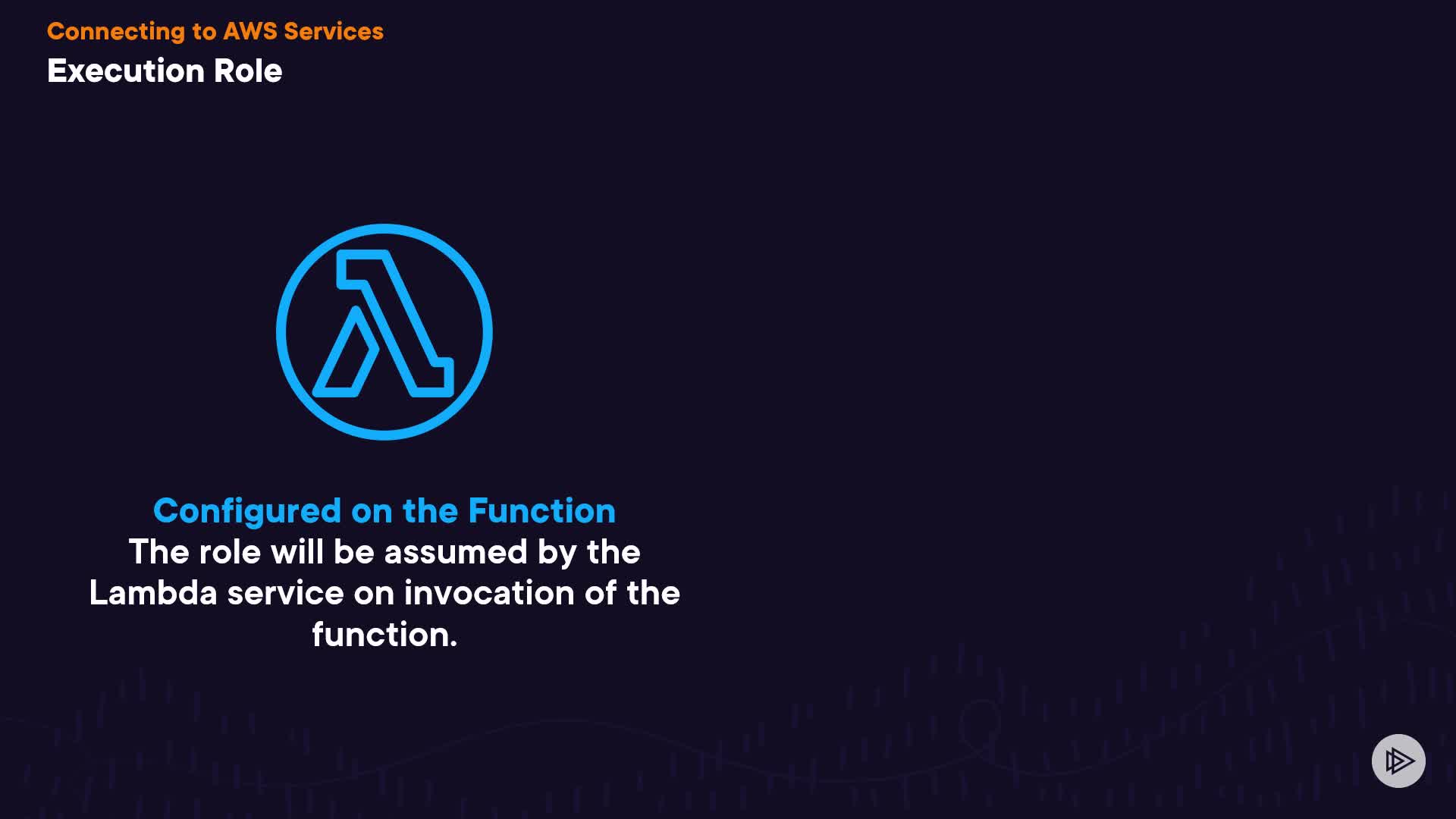 Connecting to AWS Services
Execution Role

Configured on the Function
The role will be assumed by the Lambda service on invocation of the function.